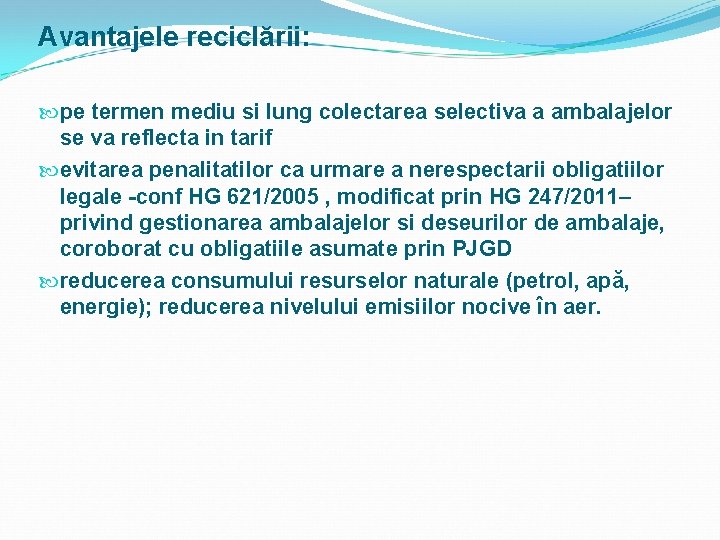 Avantajele reciclării:

pe termen mediu si lung colectarea selectiva a ambalajelor se va reflecta in tarif

evitarea penalitatilor ca urmare a nerespectarii obligatiilor legale -conf HG 621/2005 , modificat prin HG 247/2011– privind gestionarea ambalajelor si deseurilor de ambalaje, coroborat cu obligatiile asumate prin PJGD

reducerea consumului resurselor naturale (petrol, apă, energie); reducerea nivelului emisiilor nocive în aer.